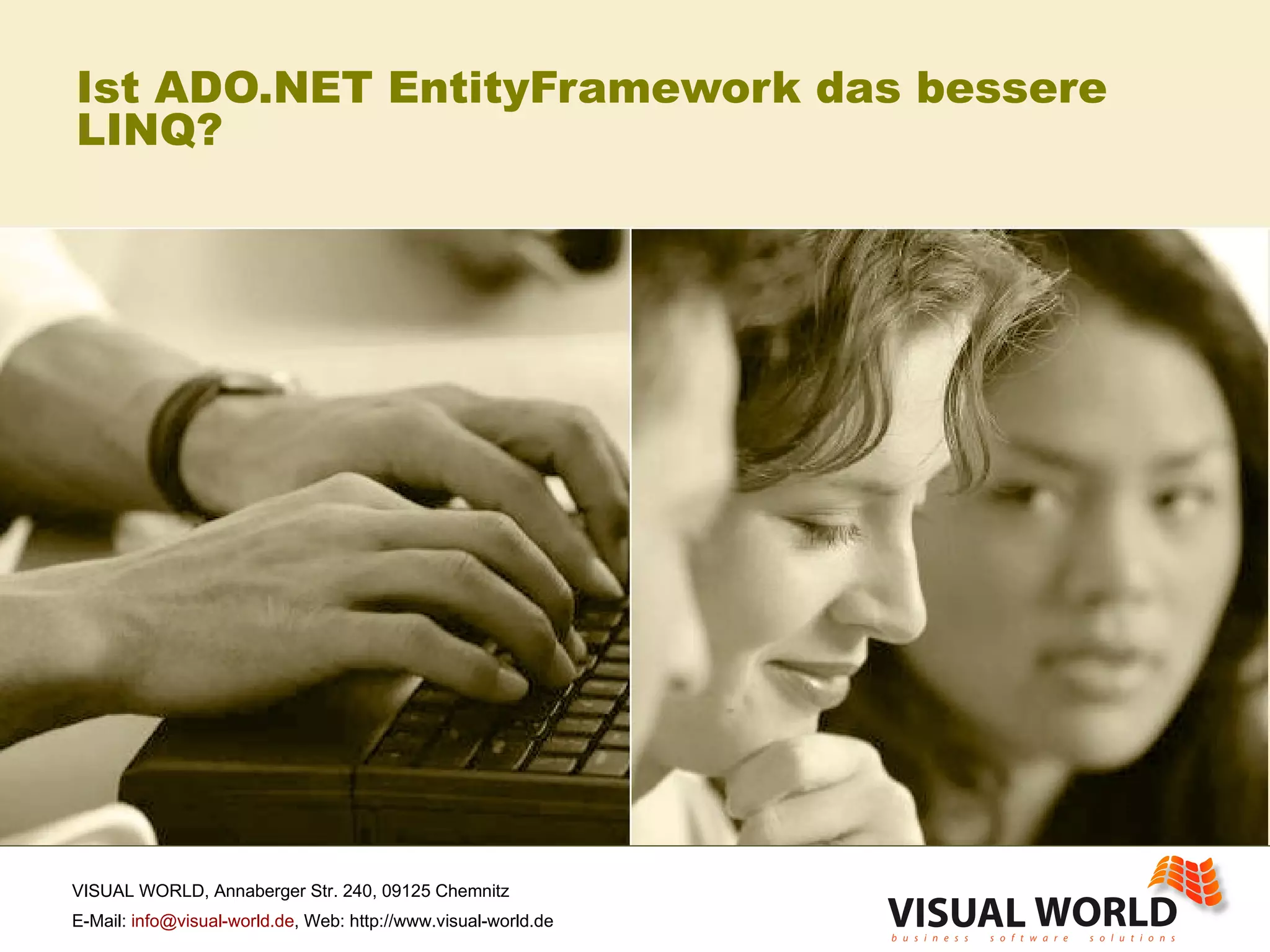 Ist ADO.NET EntityFramework das bessere LINQ?

VISUAL WORLD, Annaberger Str. 240, 09125 Chemnitz

E-Mail: info@visual-world.de, Web: http://www.visual-world.de

VISUAL WORLD

business software solutions